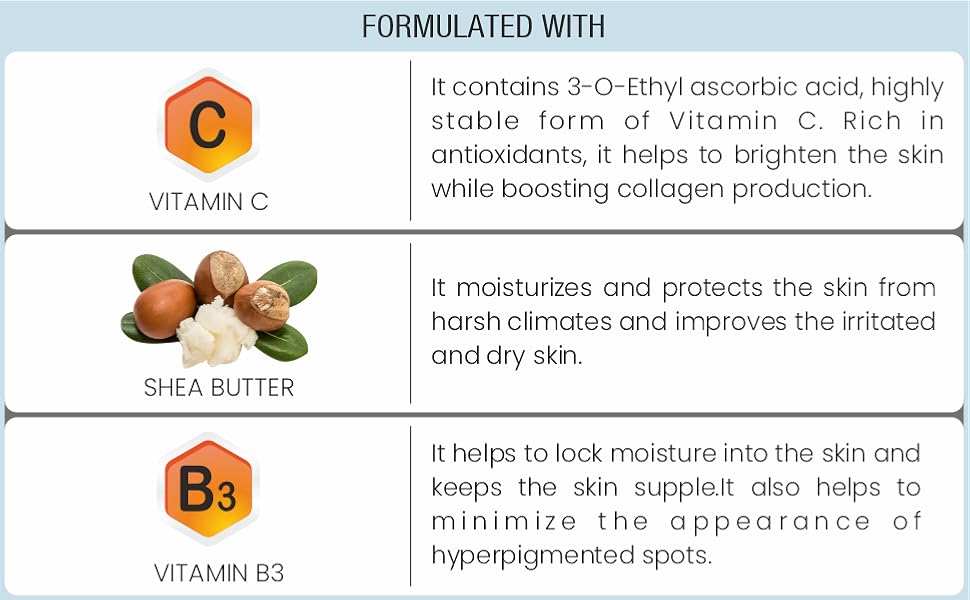 FORMULATED WITH

C
VITAMIN C

It contains 3-O-Ethyl ascorbic acid, highly stable form of Vitamin C. Rich in antioxidants, it helps to brighten the skin while boosting collagen production.

SHEA BUTTER

It moisturizes and protects the skin from harsh climates and improves the irritated and dry skin.

B3
VITAMIN B3

It helps to lock moisture into the skin and keeps the skin supple.It also helps to minimize the appearance of hyperpigmented spots.